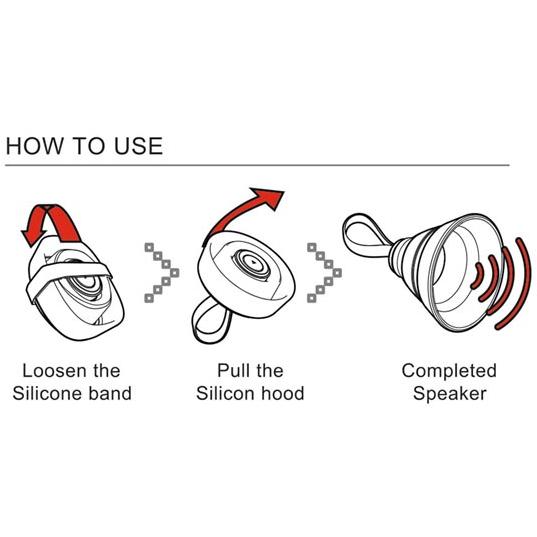 HOW TO USE

Loosen the Silicone band

Pull the Silicon hood

Completed Speaker